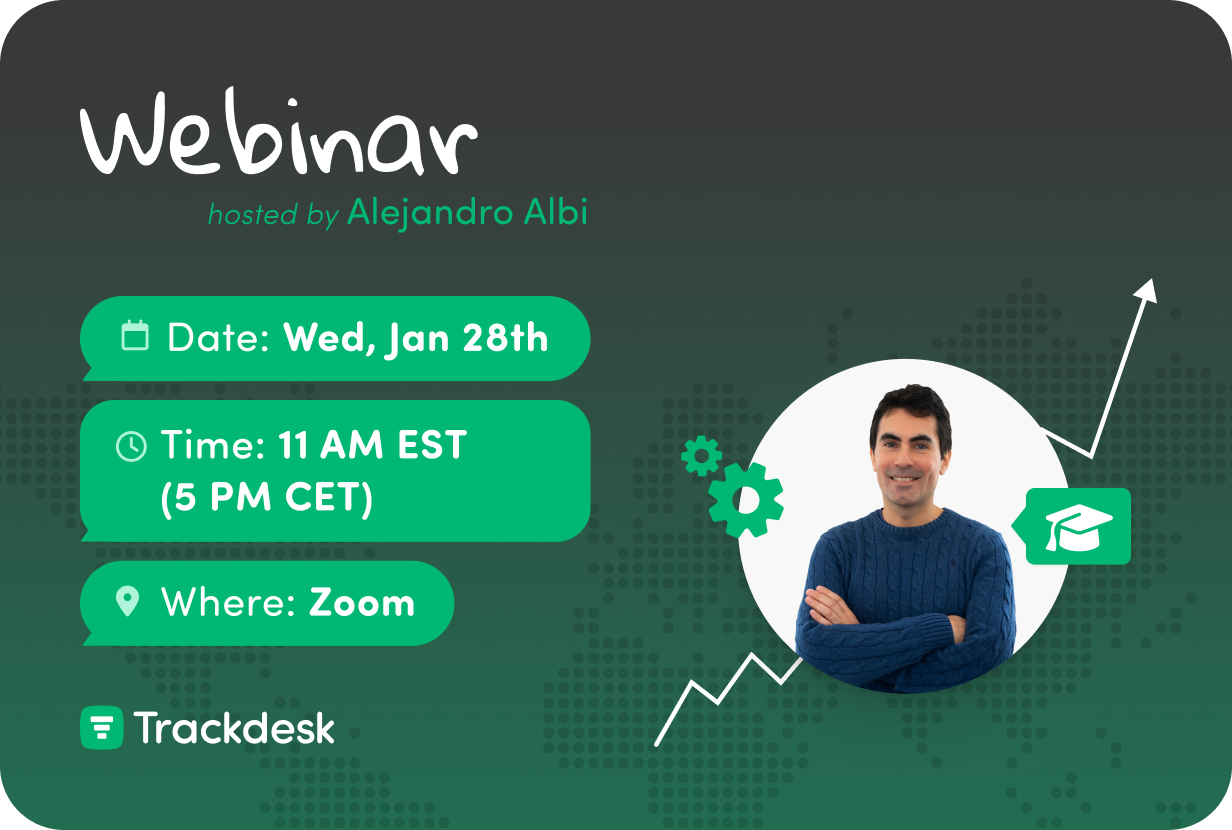 Webinar
hosted by Alejandro Albi

Date: Wed, Jan 28th

Time: 11 AM EST (5 PM CET)

Where: Zoom

Trackdesk